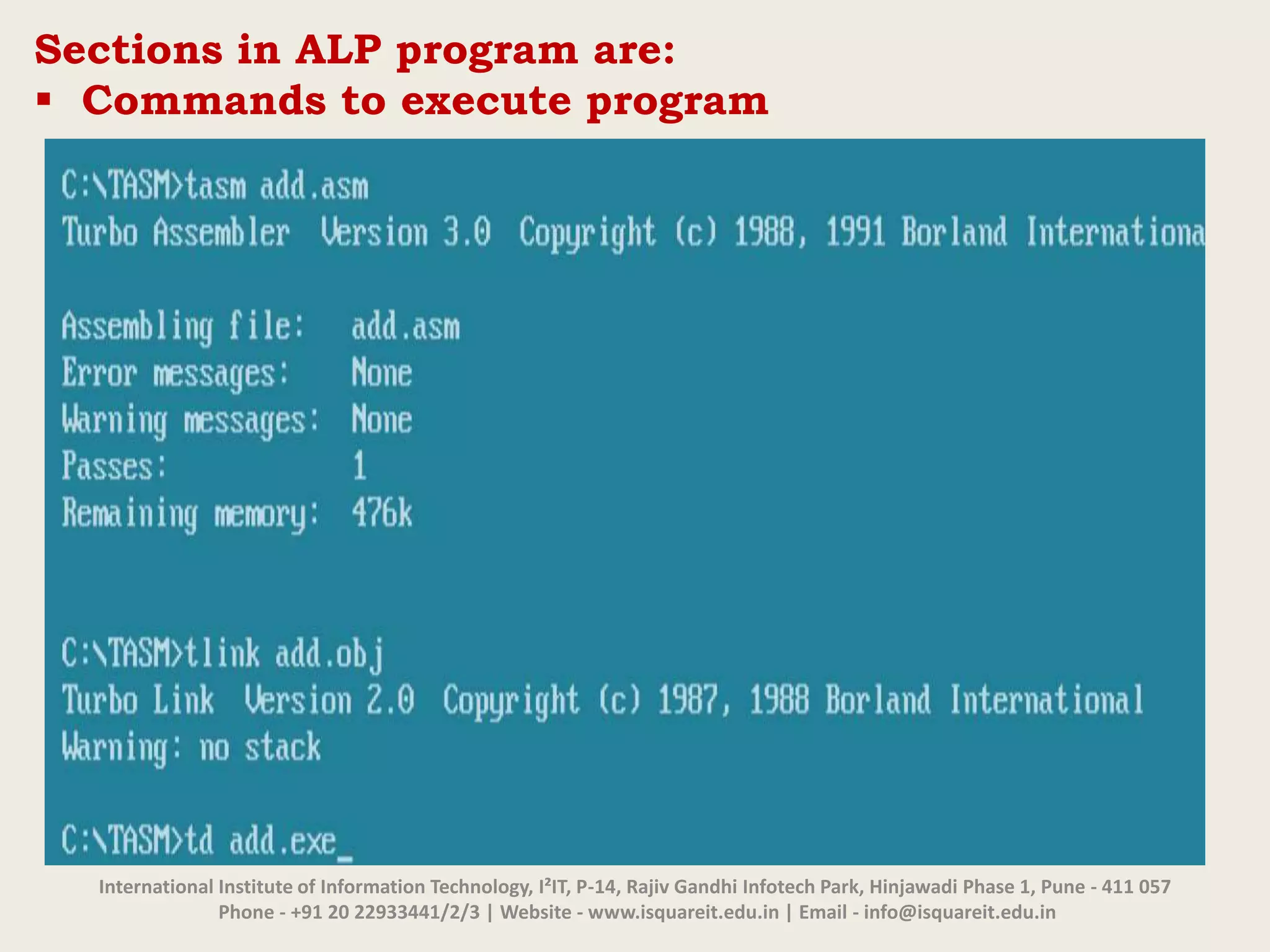 Sections in ALP program are:

▪ Commands to execute program

C:\TASM>tasm add.asm
Turbo Assembler Version 3.0 Copyright (c) 1988, 1991 Borland Internationa

Assembling file: add.asm
Error messages: None
Warning messages: None
Passes: 1
Remaining memory: 476k

C:\TASM>tlink add.obj
Turbo Link Version 2.0 Copyright (c) 1987, 1988 Borland International
Warning: no stack

C:\TASM>td add.exe_

International Institute of Information Technology, I²IT, P-14, Rajiv Gandhi Infotech Park, Hinjawadi Phase 1, Pune - 411 057
Phone - +91 20 22933441/2/3 | Website - www.isquareit.edu.in | Email - info@isquareit.edu.in